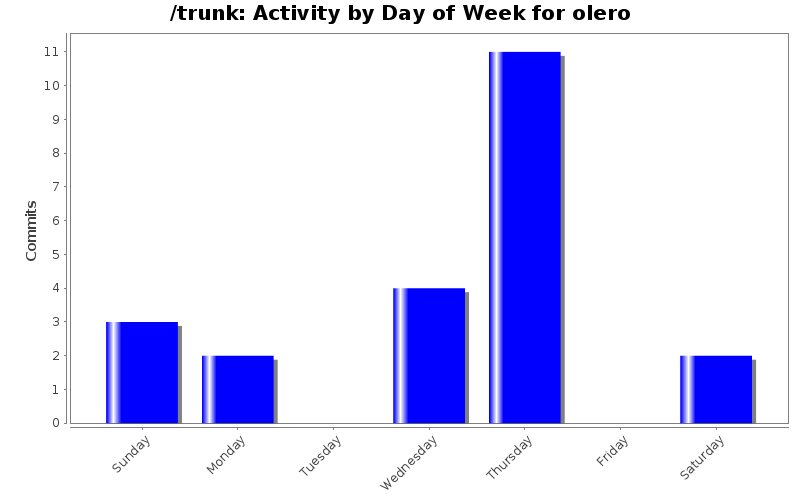 /trunk: Activity by Day of Week for olero

Commits

11
10
9
8
7
6
5
4
3
2
1
0

Sunday
Monday
Tuesday
Wednesday
Thursday
Friday
Saturday